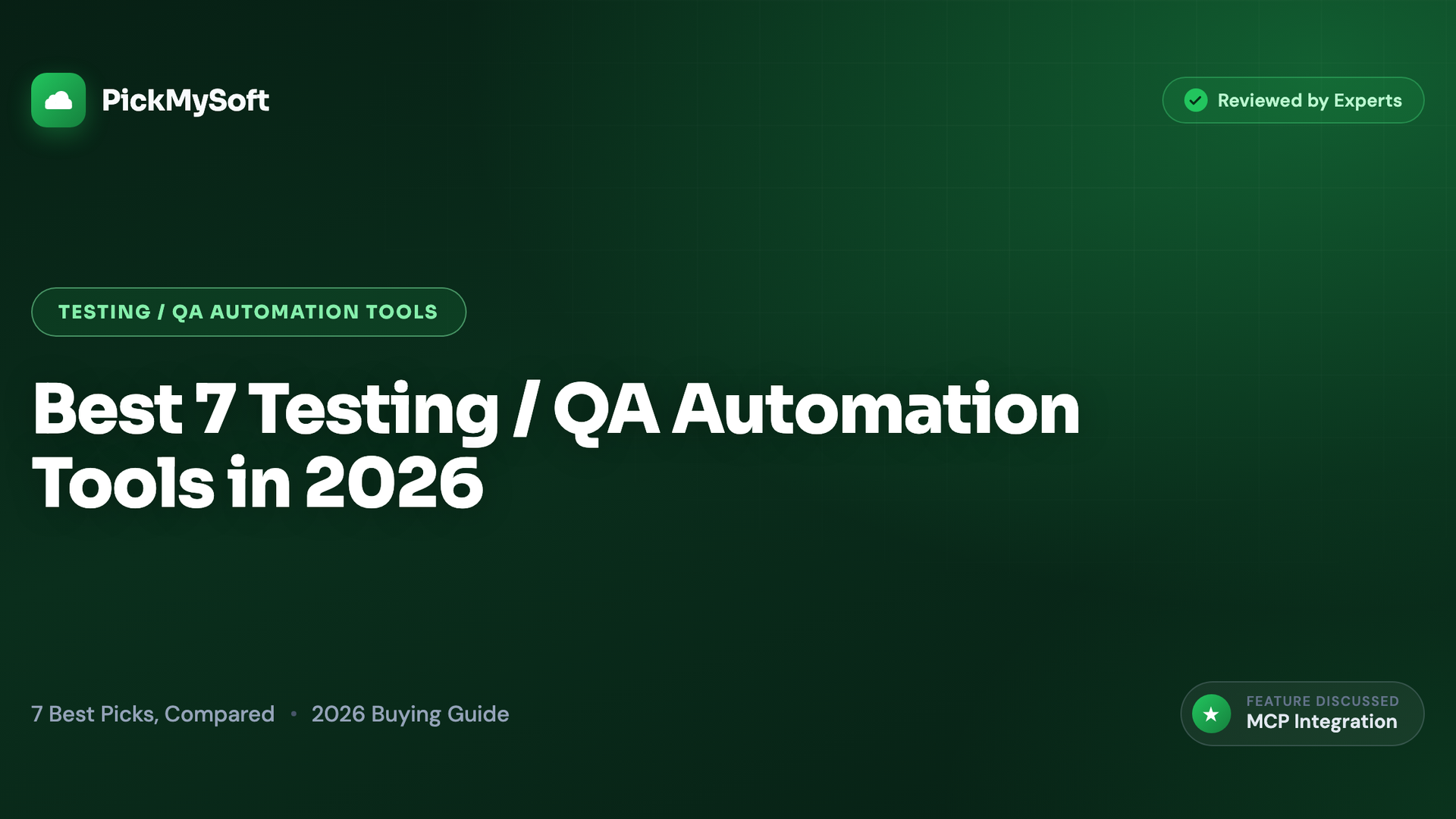 PickMySoft

Reviewed by Experts

TESTING / QA AUTOMATION TOOLS

Best 7 Testing / QA Automation Tools in 2026

7 Best Picks, Compared • 2026 Buying Guide

FEATURE DISCUSSED
MCP Integration